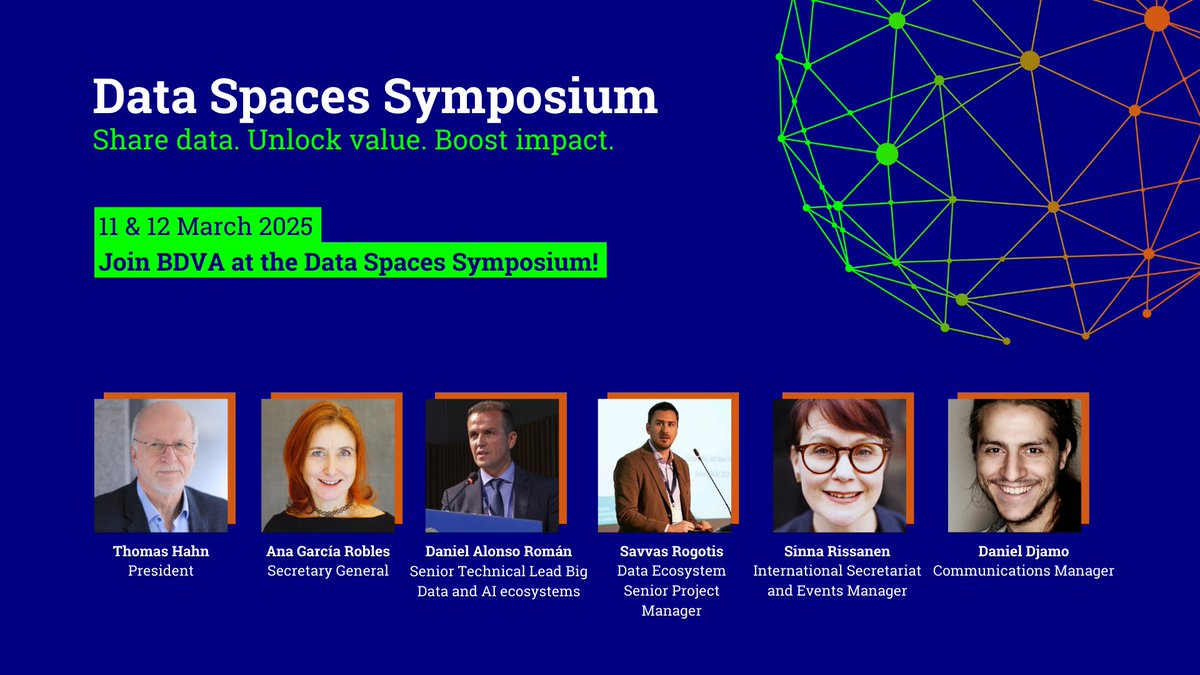 Data Spaces Symposium
Share data. Unlock value. Boost impact.

11 & 12 March 2025
Join BDVA at the Data Spaces Symposium!

Thomas Hahn
President

Ana García Robles
Secretary General

Daniel Alonso Román
Senior Technical Lead Big Data and AI ecosystems

Savvas Rogotis
Data Ecosystem Senior Project Manager

Sinna Rissanen
International Secretariat and Events Manager

Daniel Djamo
Communications Manager